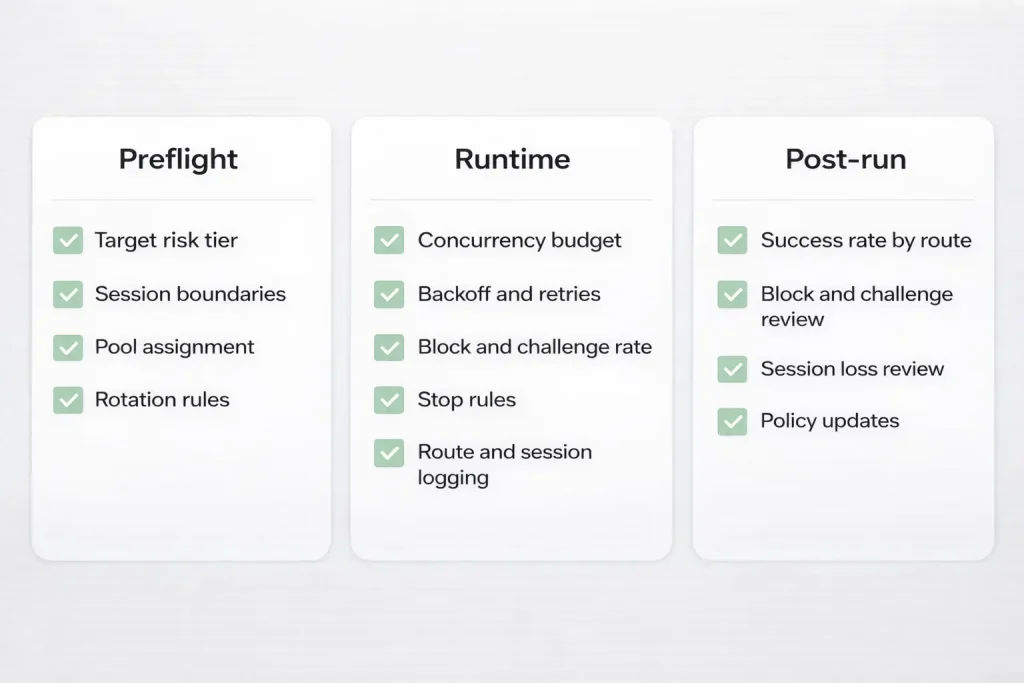 Preflight

Target risk tier
Session boundaries
Pool assignment
Rotation rules

Runtime

Concurrency budget
Backoff and retries
Block and challenge rate
Stop rules
Route and session logging

Post-run

Success rate by route
Block and challenge review
Session loss review
Policy updates